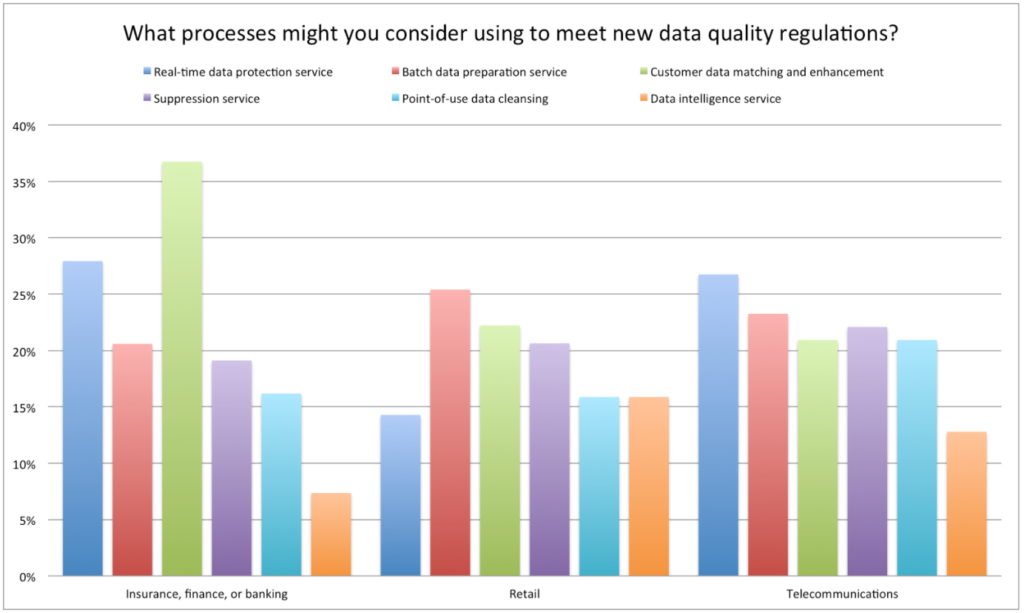 What processes might you consider using to meet new data quality regulations?

Real-time data protection service
Batch data preparation service
Customer data matching and enhancement
Suppression service
Point-of-use data cleansing
Data intelligence service

40%
35%
30%
25%
20%
15%
10%
5%
0%

Insurance, finance, or banking
Retail
Telecommunications